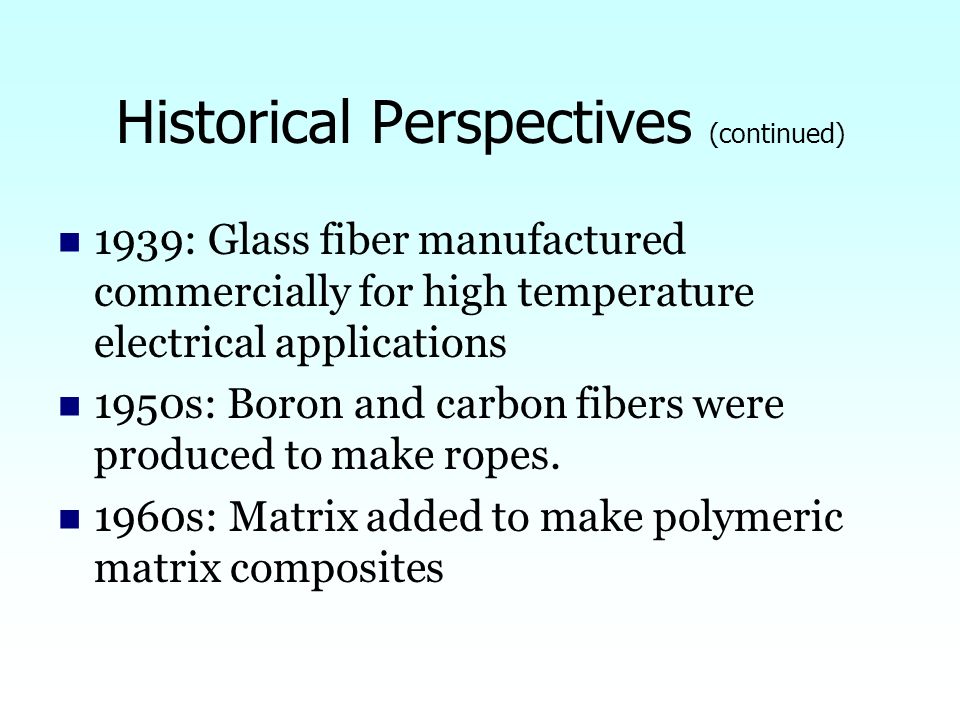 Historical Perspectives (continued)

- 1939: Glass fiber manufactured commercially for high temperature electrical applications
- 1950s: Boron and carbon fibers were produced to make ropes.
- 1960s: Matrix added to make polymeric matrix composites